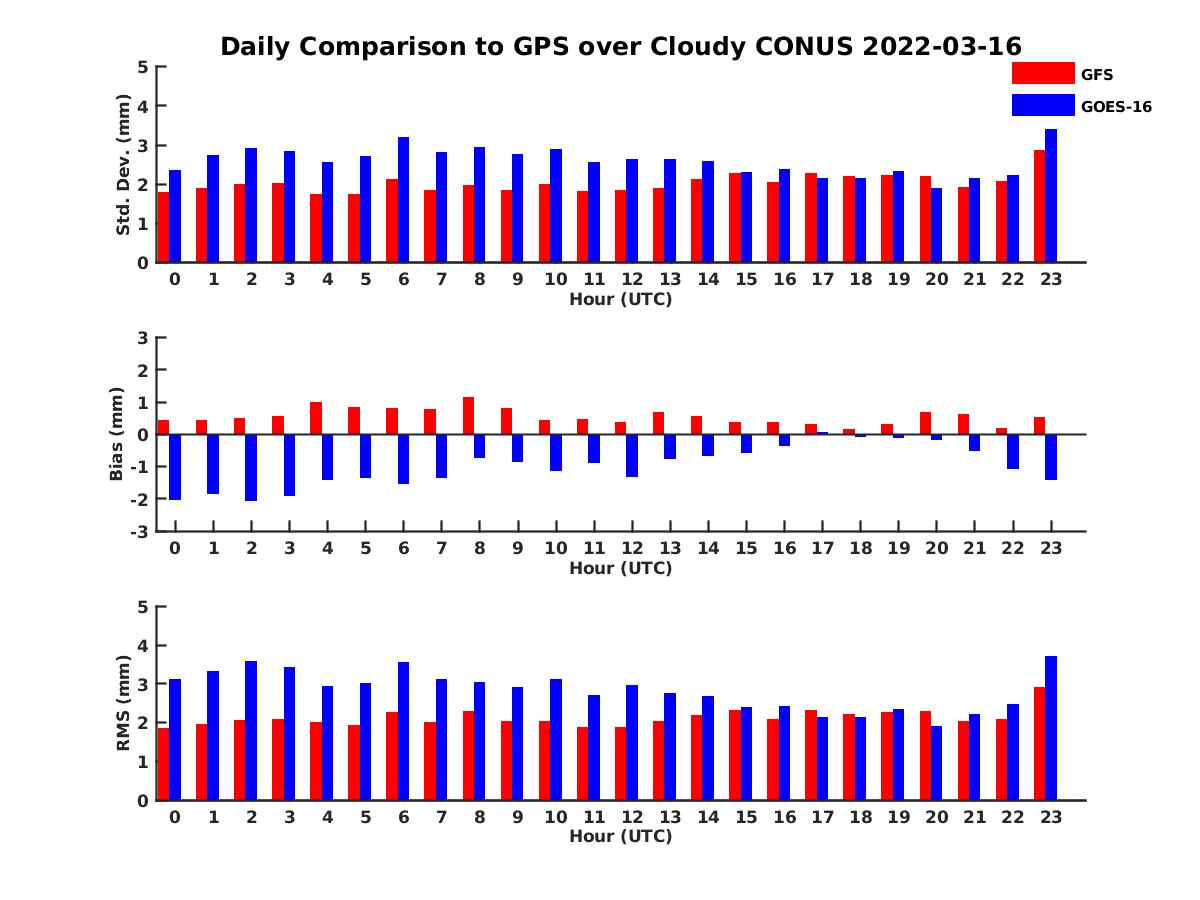 Daily Comparison to GPS over Cloudy CONUS 2022-03-16

GFS
GOES-16

Std. Dev. (mm)
5
4
3
2
1
0
0 1 2 3 4 5 6 7 8 9 10 11 12 13 14 15 16 17 18 19 20 21 22 23
Hour (UTC)

Bias (mm)
3
2
1
0
-1
-2
-3
0 1 2 3 4 5 6 7 8 9 10 11 12 13 14 15 16 17 18 19 20 21 22 23
Hour (UTC)

RMS (mm)
5
4
3
2
1
0
0 1 2 3 4 5 6 7 8 9 10 11 12 13 14 15 16 17 18 19 20 21 22 23
Hour (UTC)